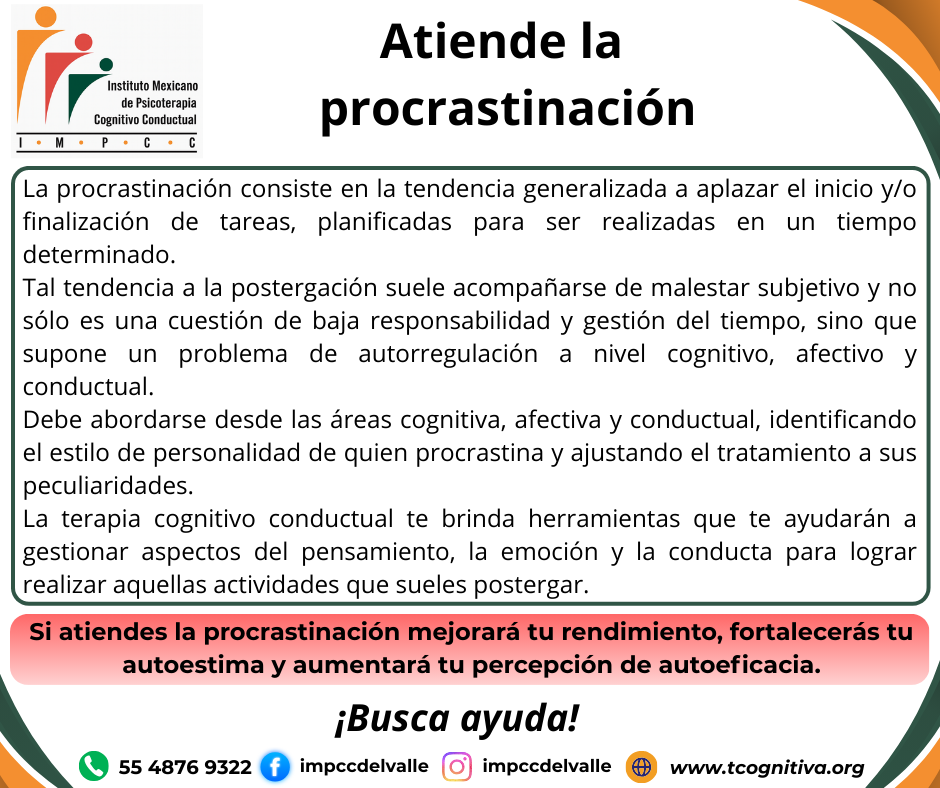 Instituto Mexicano de Psicoterapia Cognitivo Conductual
I • M • P • C • C

Atiende la procrastinación

La procrastinación consiste en la tendencia generalizada a aplazar el inicio y/o finalización de tareas, planificadas para ser realizadas en un tiempo determinado.
Tal tendencia a la postergación suele acompañarse de malestar subjetivo y no sólo es una cuestión de baja responsabilidad y gestión del tiempo, sino que supone un problema de autorregulación a nivel cognitivo, afectivo y conductual.
Debe abordarse desde las áreas cognitiva, afectiva y conductual, identificando el estilo de personalidad de quien procrastina y ajustando el tratamiento a sus peculiaridades.
La terapia cognitivo conductual te brinda herramientas que te ayudarán a gestionar aspectos del pensamiento, la emoción y la conducta para lograr realizar aquellas actividades que sueles postergar.

Si atiendes la procrastinación mejorará tu rendimiento, fortalecerás tu autoestima y aumentará tu percepción de autoeficacia.

¡Busca ayuda!

55 4876 9322 impccdelvalle impccdelvalle www.tcognitiva.org